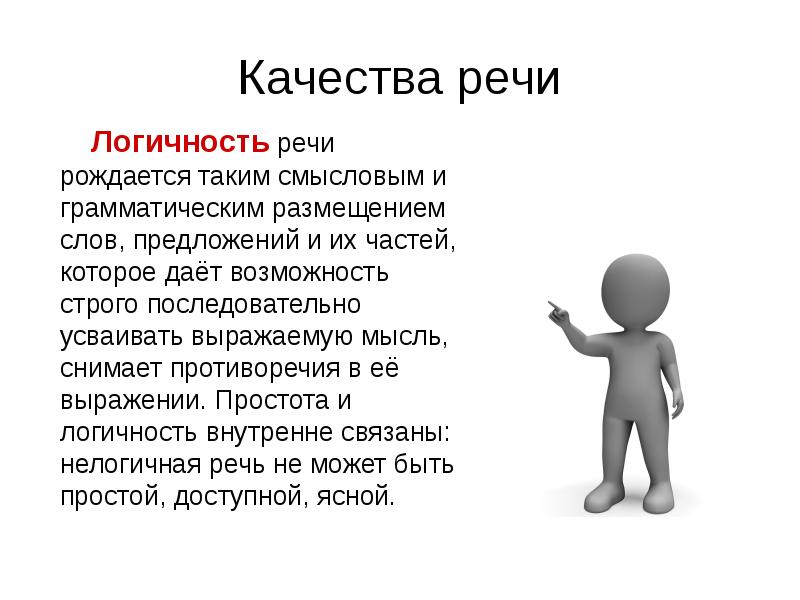 Качества речи

Логичность речи рождается таким смысловым и грамматическим размещением слов, предложений и их частей, которое даёт возможность строго последовательно усваивать выражаемую мысль, снимает противоречия в её выражении. Простота и логичность внутренне связаны: нелогичная речь не может быть простой, доступной, ясной.